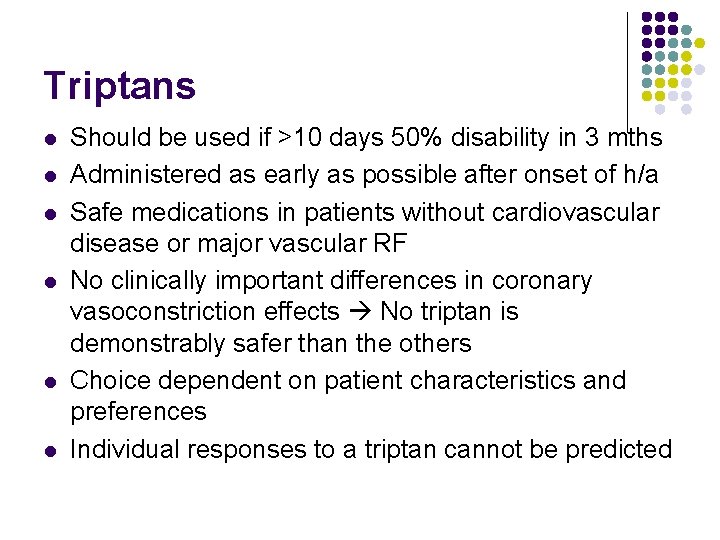 Triptans

- Should be used if >10 days 50% disability in 3 mths
- Administered as early as possible after onset of h/a
- Safe medications in patients without cardiovascular disease or major vascular RF
- No clinically important differences in coronary vasoconstriction effects → No triptan is demonstrably safer than the others
- Choice dependent on patient characteristics and preferences
- Individual responses to a triptan cannot be predicted